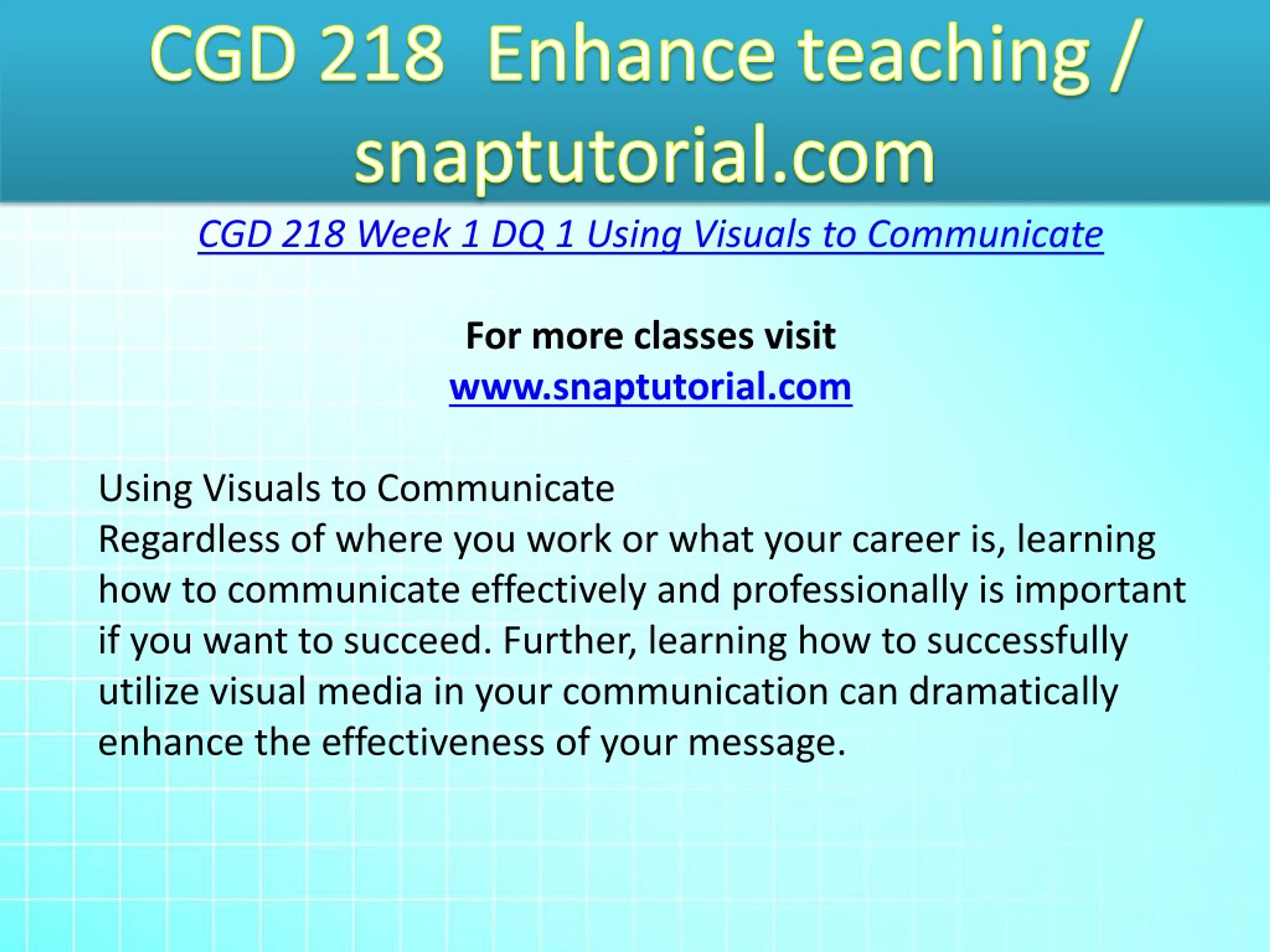 CGD 218 Enhance teaching / snaptutorial.com

CGD 218 Week 1 DQ 1 Using Visuals to Communicate

For more classes visit
www.snaptutorial.com

Using Visuals to Communicate
Regardless of where you work or what your career is, learning how to communicate effectively and professionally is important if you want to succeed. Further, learning how to successfully utilize visual media in your communication can dramatically enhance the effectiveness of your message.